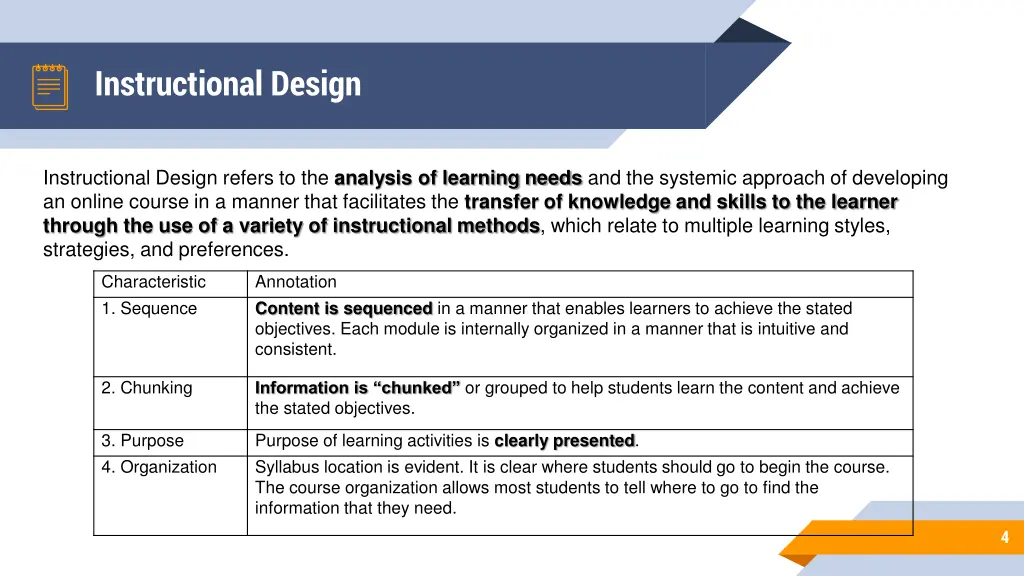 Instructional Design

Instructional Design refers to the analysis of learning needs and the systemic approach of developing an online course in a manner that facilitates the transfer of knowledge and skills to the learner through the use of a variety of instructional methods, which relate to multiple learning styles, strategies, and preferences.

| Characteristic | Annotation |
|---|---|
| 1. Sequence | Content is sequenced in a manner that enables learners to achieve the stated objectives. Each module is internally organized in a manner that is intuitive and consistent. |
| 2. Chunking | Information is “chunked” or grouped to help students learn the content and achieve the stated objectives. |
| 3. Purpose | Purpose of learning activities is clearly presented. |
| 4. Organization | Syllabus location is evident. It is clear where students should go to begin the course. The course organization allows most students to tell where to go to find the information that they need. |

4